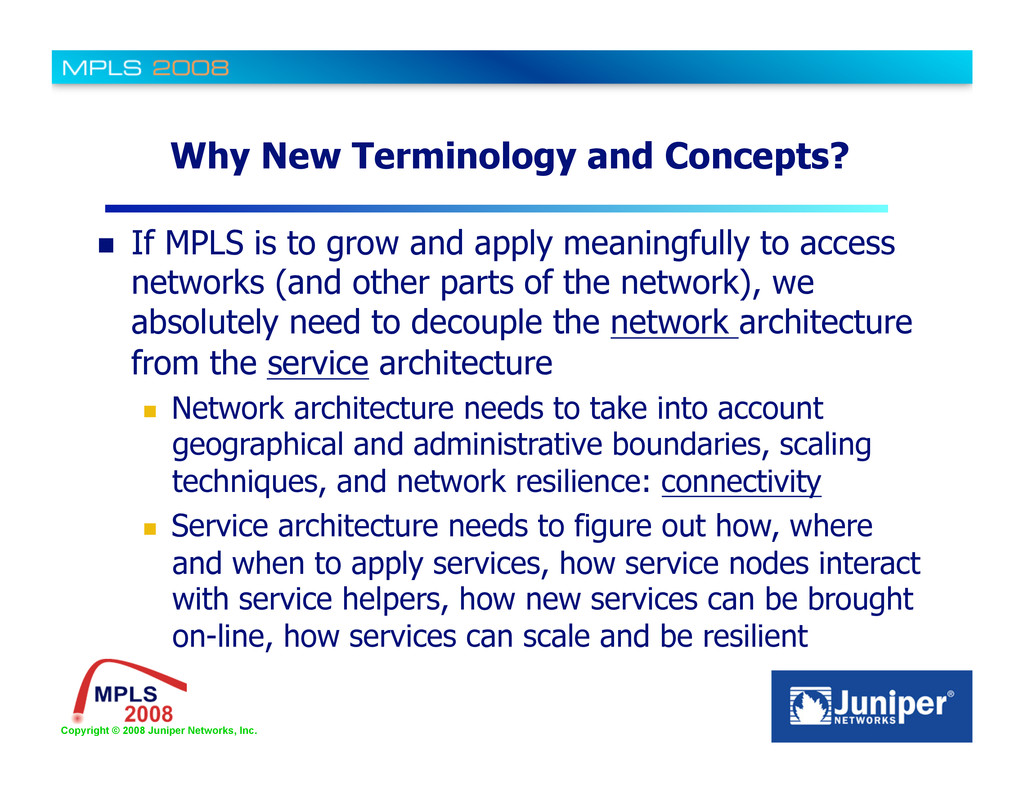 MPLS 2008

Why New Terminology and Concepts?

If MPLS is to grow and apply meaningfully to access networks (and other parts of the network), we absolutely need to decouple the network architecture from the service architecture

Network architecture needs to take into account geographical and administrative boundaries, scaling techniques, and network resilience: connectivity

Service architecture needs to figure out how, where and when to apply services, how service nodes interact with service helpers, how new services can be brought on-line, how services can scale and be resilient

MPLS 2008

Copyright © 2008 Juniper Networks, Inc.

Juniper® NETWORKS